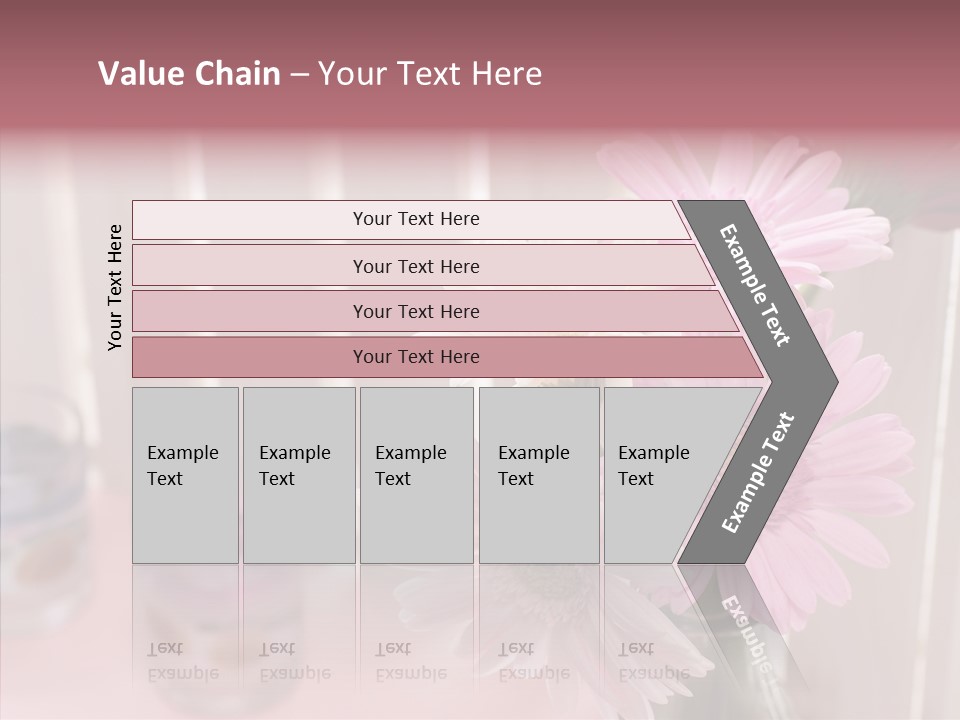 Value Chain – Your Text Here

Your Text Here

Your Text Here

Your Text Here

Your Text Here

Your Text Here

Example Text

Example Text

Example Text

Example Text

Example Text

Example Text

Example Text